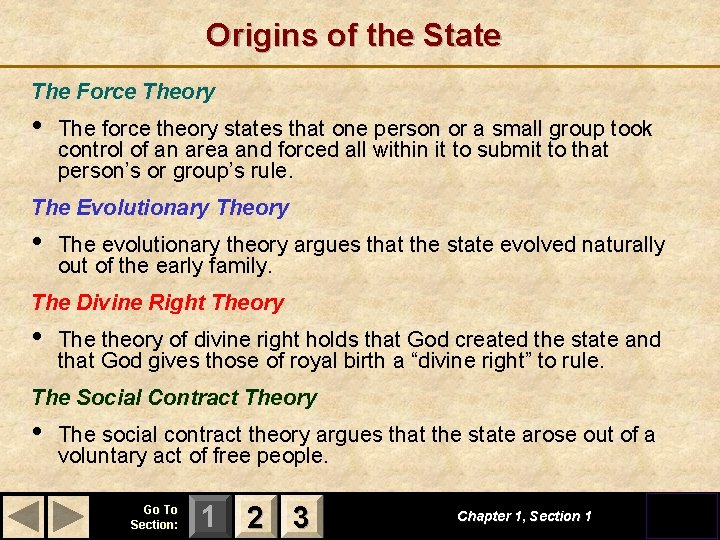 Origins of the State

The Force Theory

• The force theory states that one person or a small group took control of an area and forced all within it to submit to that person's or group's rule.

The Evolutionary Theory

• The evolutionary theory argues that the state evolved naturally out of the early family.

The Divine Right Theory

• The theory of divine right holds that God created the state and that God gives those of royal birth a "divine right" to rule.

The Social Contract Theory

• The social contract theory argues that the state arose out of a voluntary act of free people.

Go To Section: 1 2 3

Chapter 1, Section 1